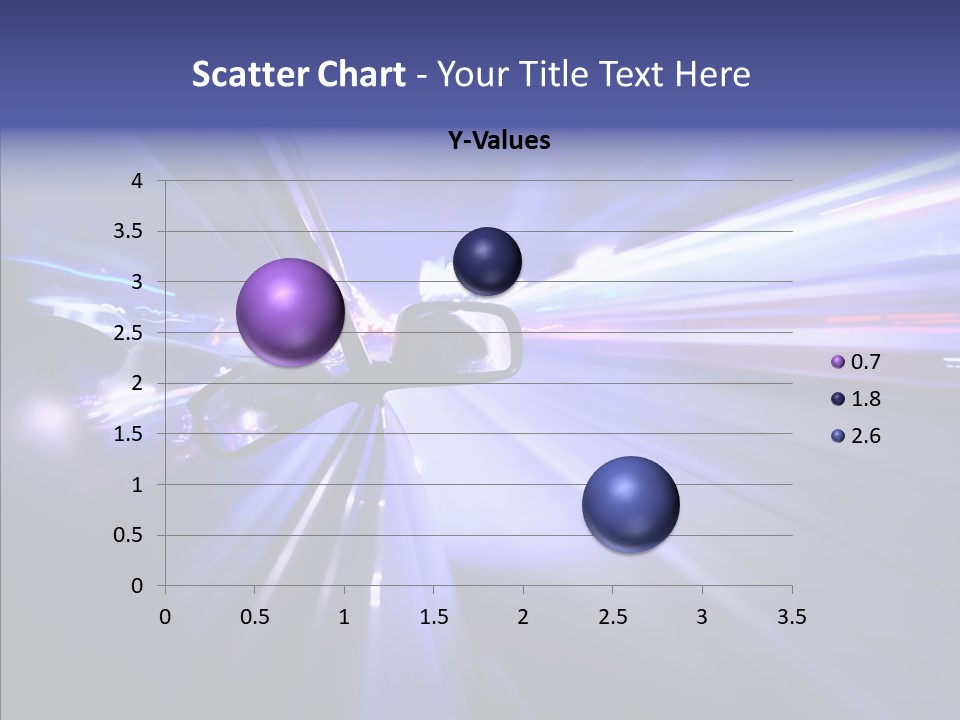 Scatter Chart - Your Title Text Here

Y-Values

4
3.5
3
2.5
2
1.5
1
0.5
0

0 0.5 1 1.5 2 2.5 3 3.5

0.7
1.8
2.6